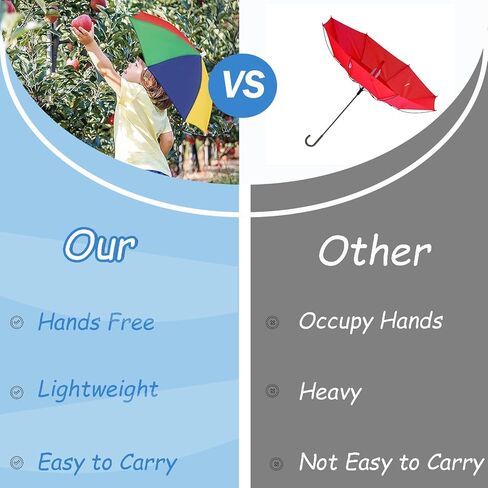 VS

Our

Hands Free

Lightweight

Easy to Carry

Other

Occupy Hands

Heavy

Not Easy to Carry